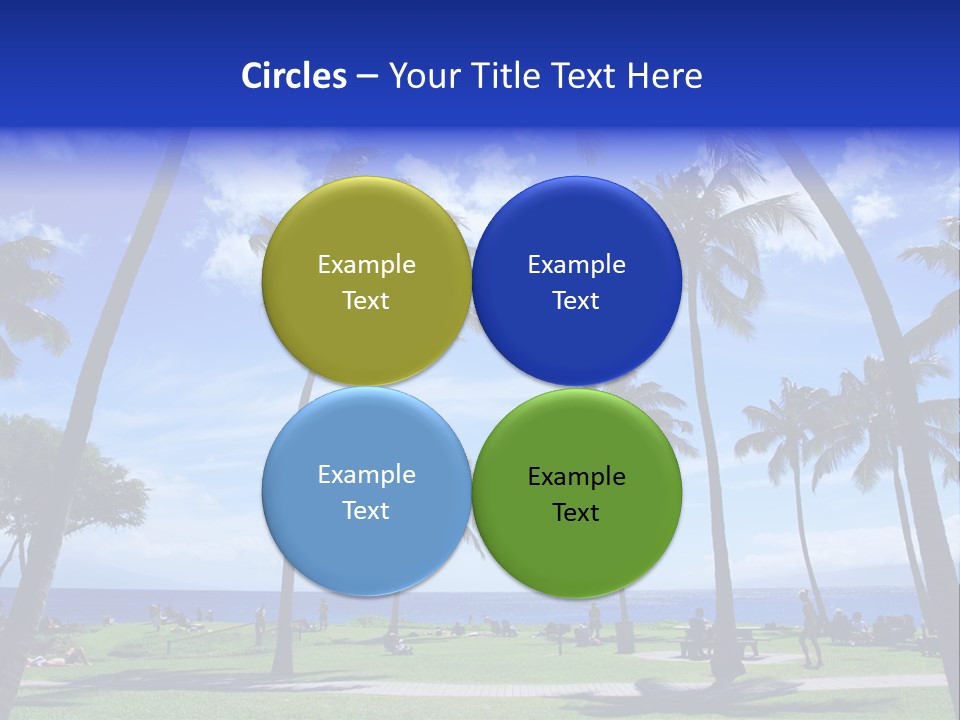 Circles – Your Title Text Here

Example Text

Example Text

Example Text

Example Text